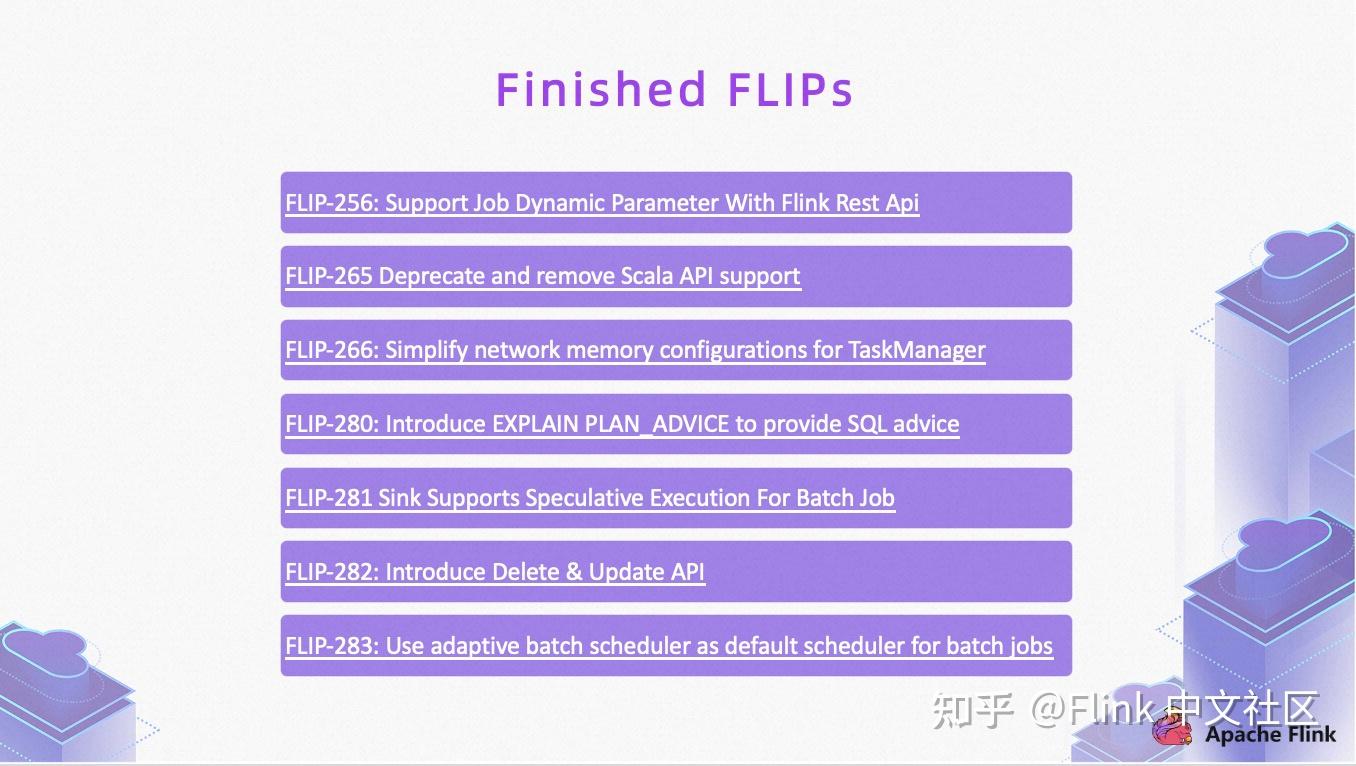 Finished FLIPs

FLIP-256: Support Job Dynamic Parameter With Flink Rest Api

FLIP-265 Deprecate and remove Scala API support

FLIP-266: Simplify network memory configurations for TaskManager

FLIP-280: Introduce EXPLAIN PLAN_ADVICE to provide SQL advice

FLIP-281 Sink Supports Speculative Execution For Batch Job

FLIP-282: Introduce Delete & Update API

FLIP-283: Use adaptive batch scheduler as default scheduler for batch jobs

知乎 @Flink 中文社区

Apache Flink